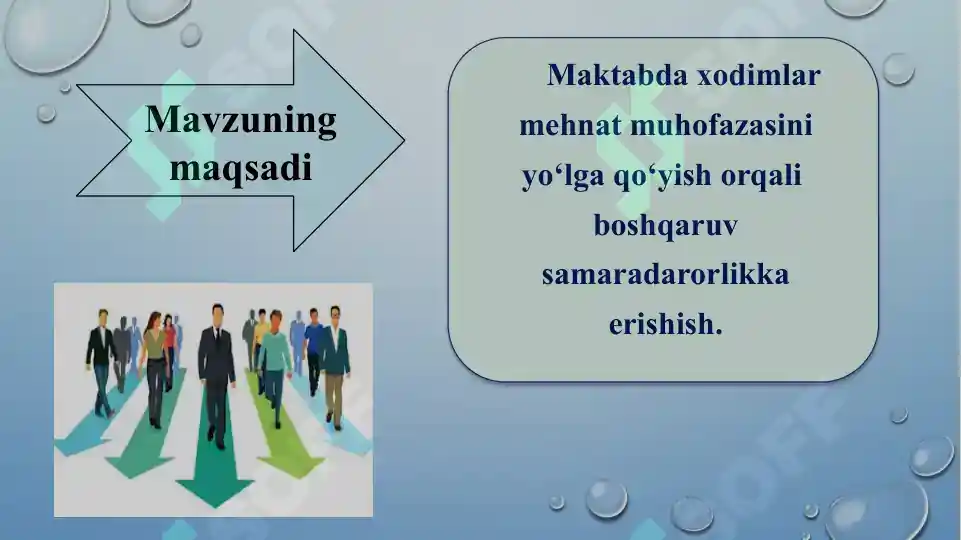 Mavzuning maqsadi

Maktabda xodimlar mehnat muhofazasini yo‘lga qo‘yish orqali boshqaruv samaradarorlikka erishish.